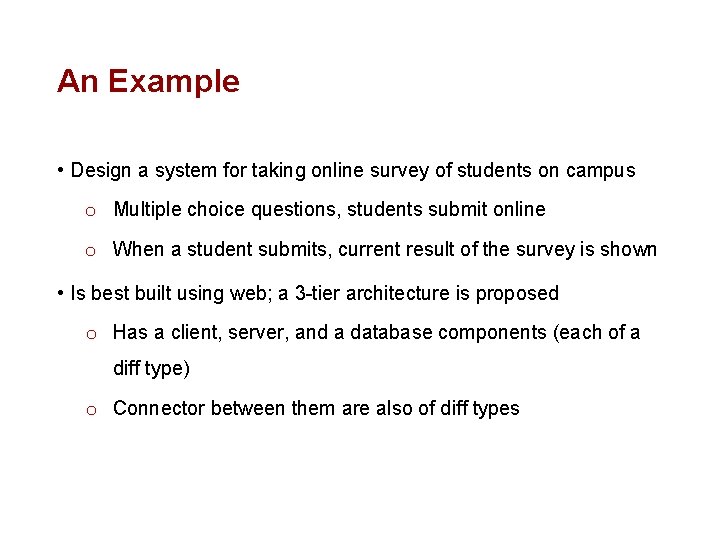 An Example

• Design a system for taking online survey of students on campus

o Multiple choice questions, students submit online

o When a student submits, current result of the survey is shown

• Is best built using web; a 3-tier architecture is proposed

o Has a client, server, and a database components (each of a diff type)

o Connector between them are also of diff types